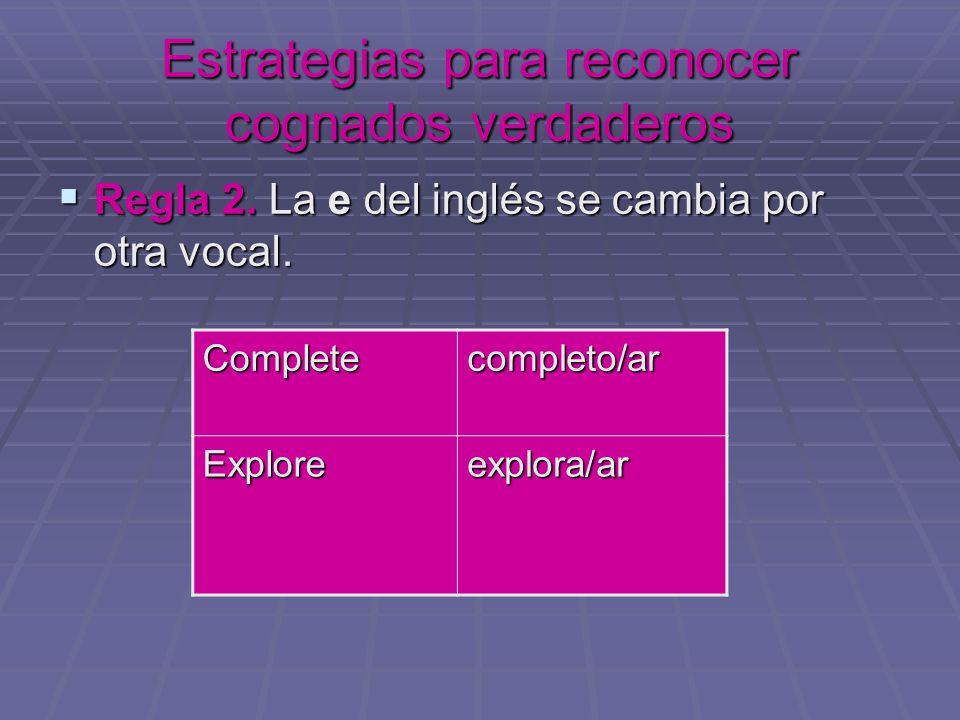 Estrategias para reconocer cognados verdaderos

Regla 2. La e del inglés se cambia por otra vocal.

| Complete | completo/ar |
|---|---|
| Explore | explora/ar |